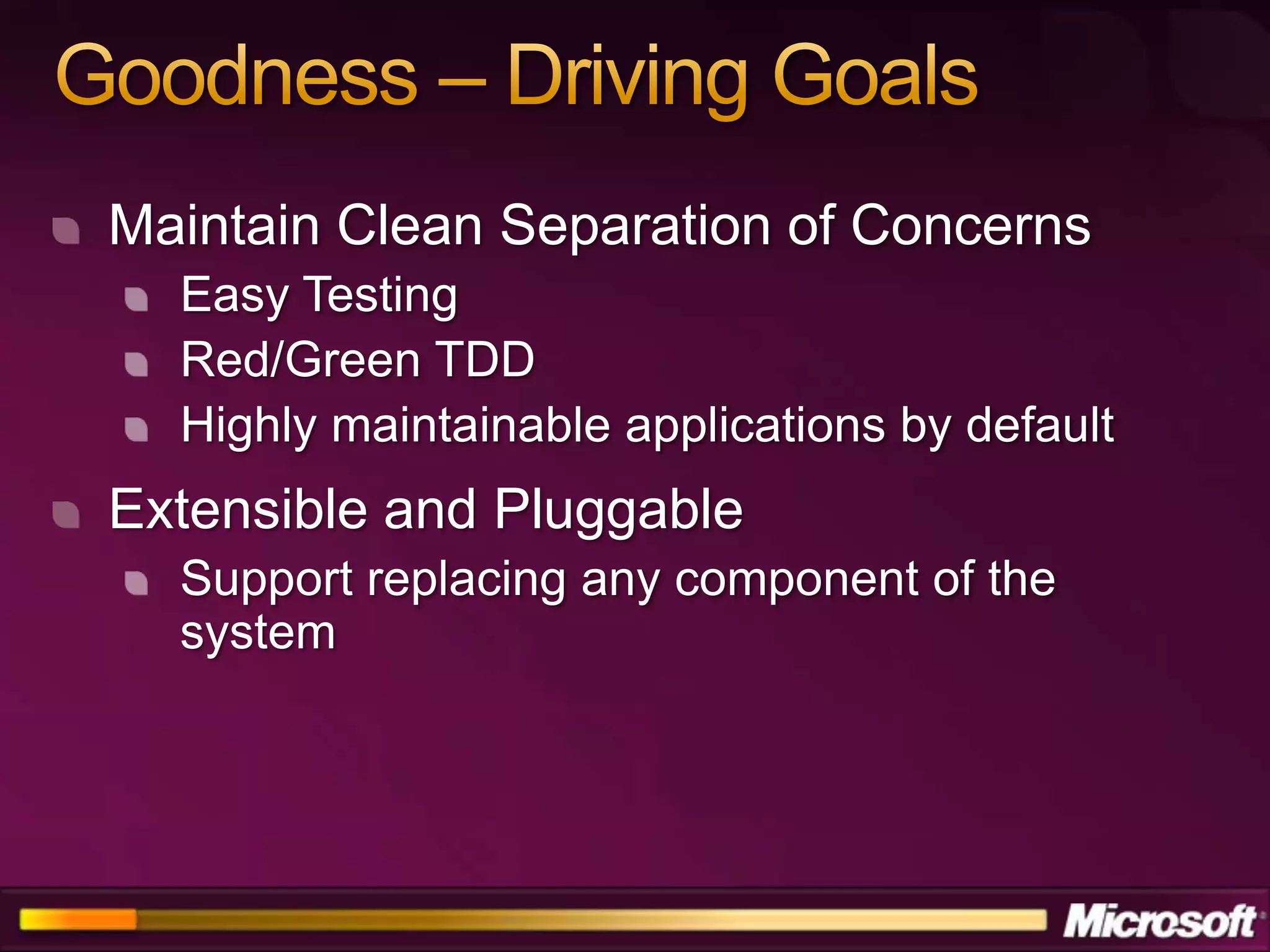 Goodness – Driving Goals

Maintain Clean Separation of Concerns

Easy Testing

Red/Green TDD

Highly maintainable applications by default

Extensible and Pluggable

Support replacing any component of the system

Microsoft